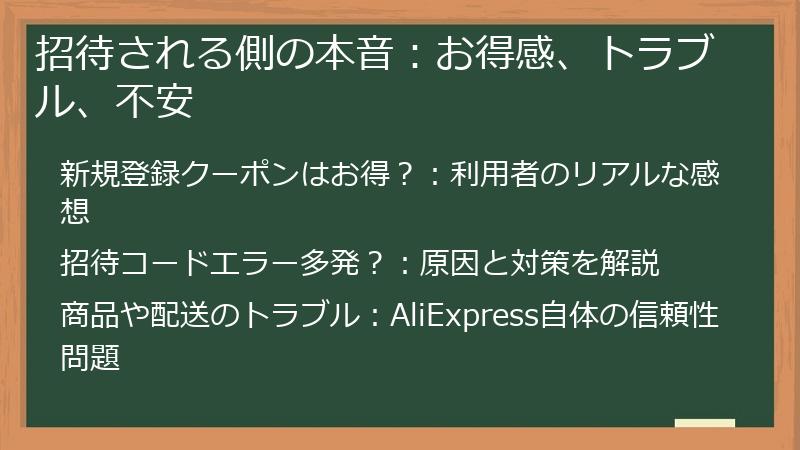 招待される側の本音：お得感、トラブル、不安

新規登録クーポンはお得？：利用者のリアルな感想

招待コードエラー多発？：原因と対策を解説

商品や配送のトラブル：AliExpress自体の信頼性問題